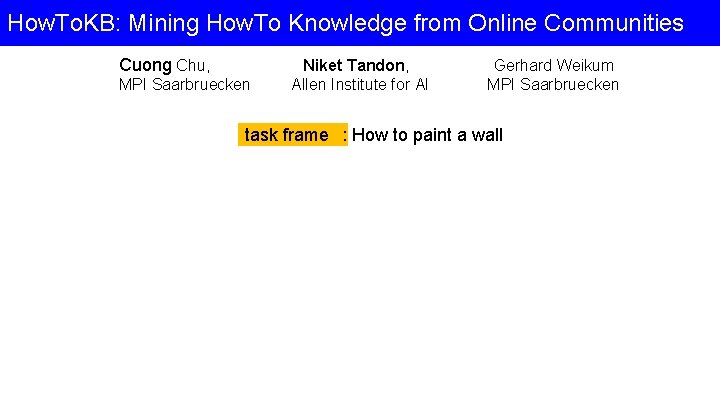 HowToKB: Mining HowTo Knowledge from Online Communities

Cuong Chu, MPI Saarbruecken

Niket Tandon, Allen Institute for AI

Gerhard Weikum MPI Saarbruecken

task frame : How to paint a wall